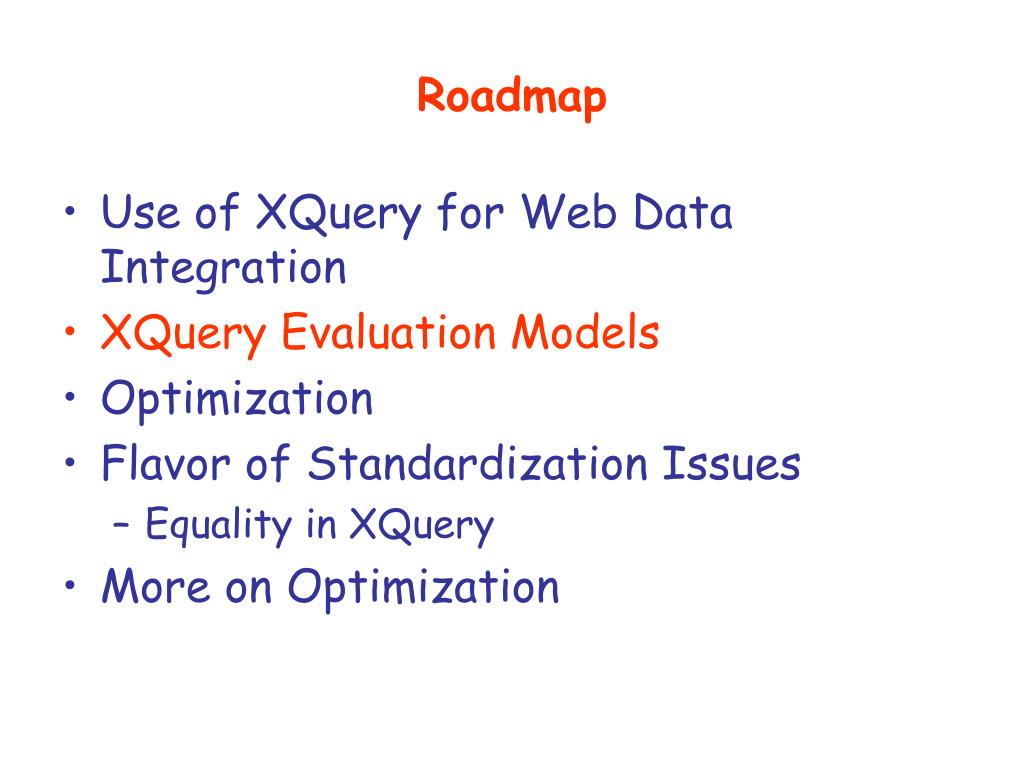 Roadmap

• Use of XQuery for Web Data Integration
• XQuery Evaluation Models
• Optimization
• Flavor of Standardization Issues
– Equality in XQuery
• More on Optimization